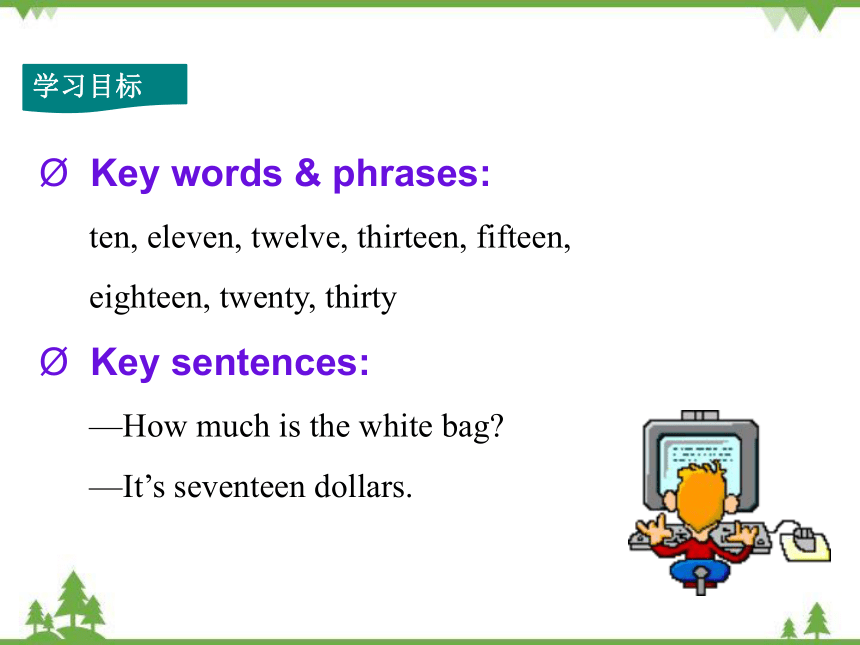 学习目标

Ø Key words & phrases:

ten, eleven, twelve, thirteen, fifteen, eighteen, twenty, thirty

Ø Key sentences:

—How much is the white bag?

—It’s seventeen dollars.